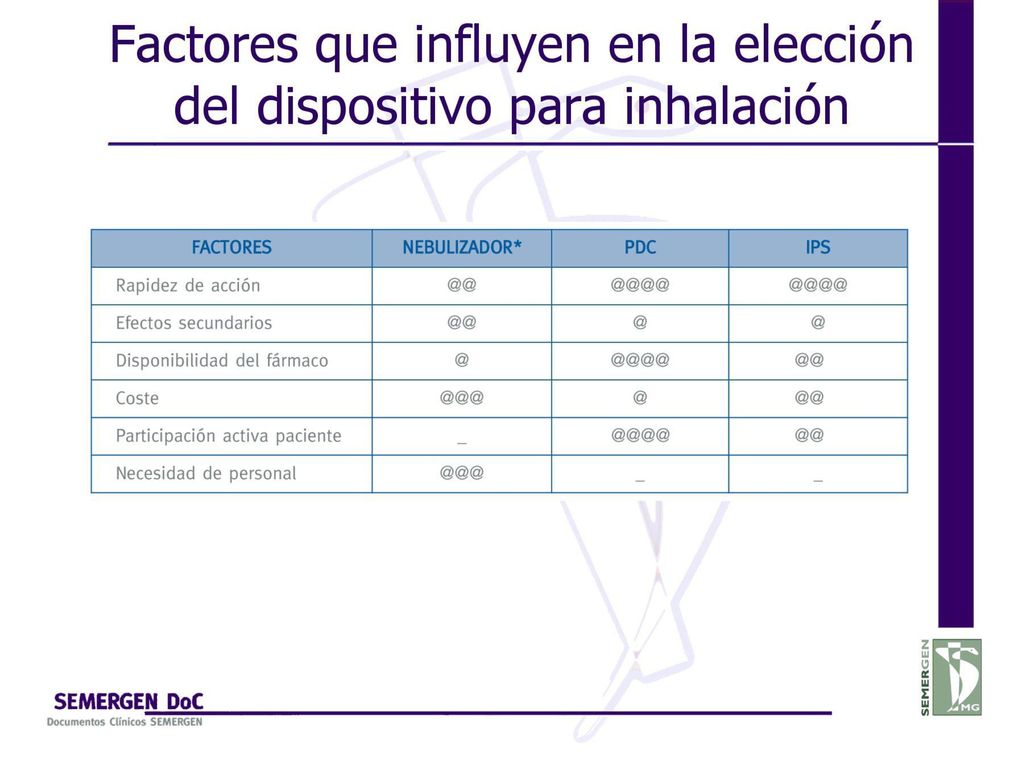 Factores que influyen en la elección del dispositivo para inhalación

| FACTORES | NEBULIZADOR* | PDC | IPS |
|---|---|---|---|
| Rapidez de acción | @@ | @@@@ | @@@@ |
| Efectos secundarios | @@ | @ | @ |
| Disponibilidad del fármaco | @ | @@@@ | @@ |
| Coste | @@@ | @ | @@ |
| Participación activa paciente | _ | @@@@ | @@ |
| Necesidad de personal | @@@ | _ | _ |

SEMERGEN DoC
Documentos Clínicos SEMERGEN

SEMERGEN
MG